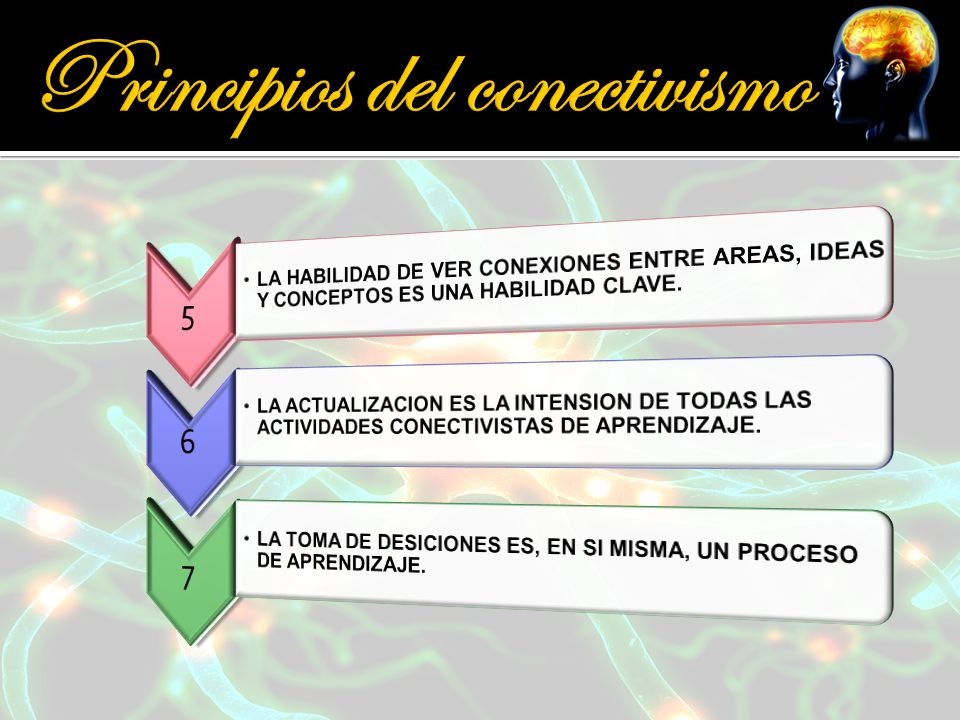 Principios del conectivismo

5
• LA HABILIDAD DE VER CONEXIONES ENTRE AREAS, IDEAS Y CONCEPTOS ES UNA HABILIDAD CLAVE.

6
• LA ACTUALIZACION ES LA INTENSION DE TODAS LAS ACTIVIDADES CONECTIVISTAS DE APRENDIZAJE.

7
• LA TOMA DE DESICIONES ES, EN SI MISMA, UN PROCESO DE APRENDIZAJE.